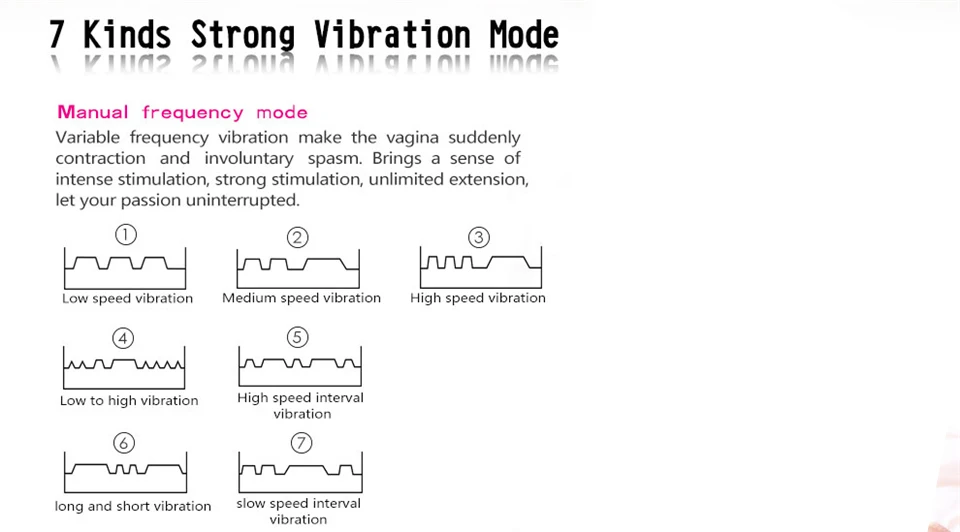 7 Kinds Strong Vibration Mode

Manual frequency mode

Variable frequency vibration make the vagina suddenly contraction and involuntary spasm. Brings a sense of intense stimulation, strong stimulation, unlimited extension, let your passion uninterrupted.

①
Low speed vibration

②
Medium speed vibration

③
High speed vibration

④
Low to high vibration

⑤
High speed interval vibration

⑥
long and short vibration

⑦
slow speed interval vibration